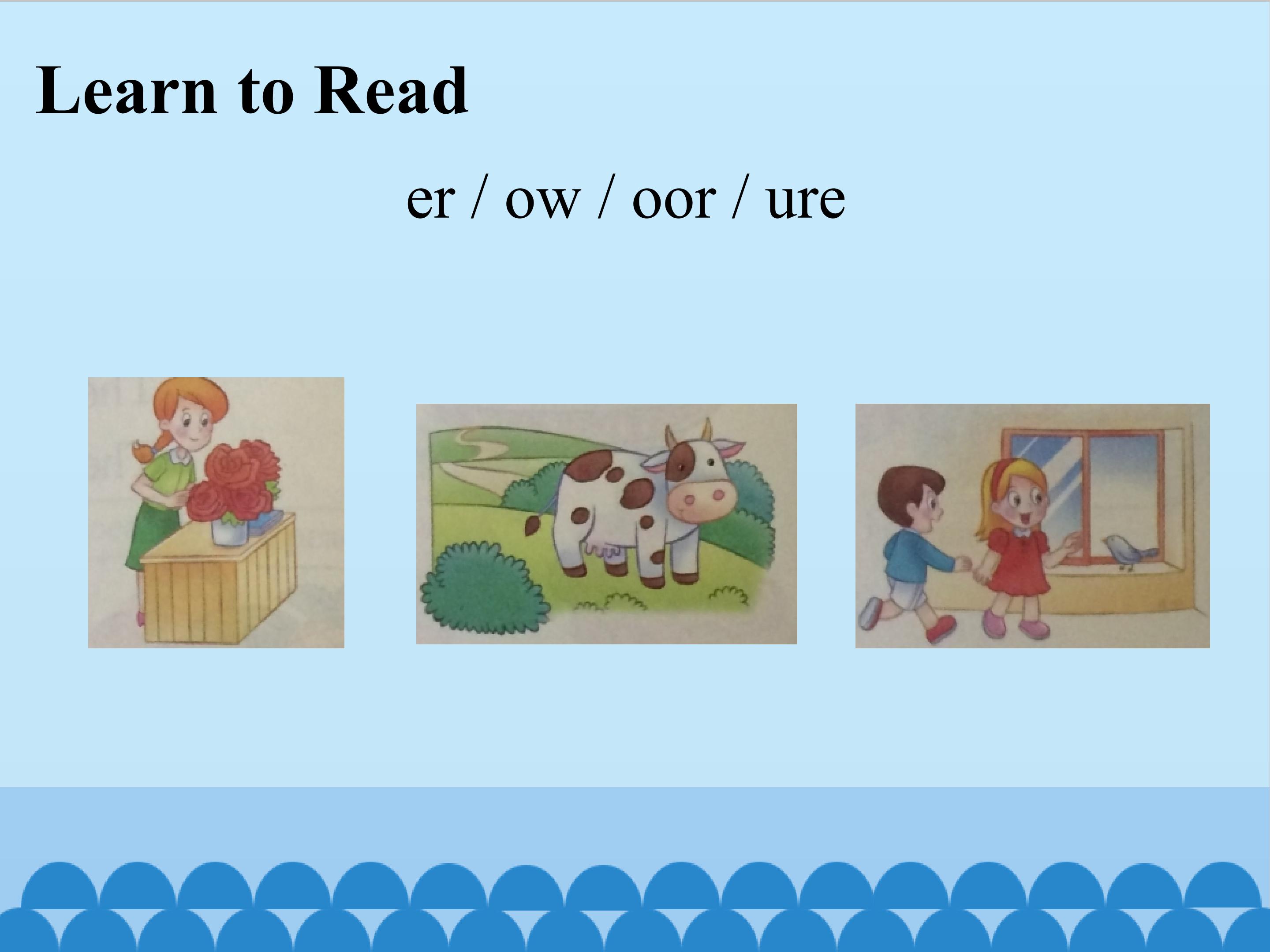 Learn to Read

er / ow / oor / ure